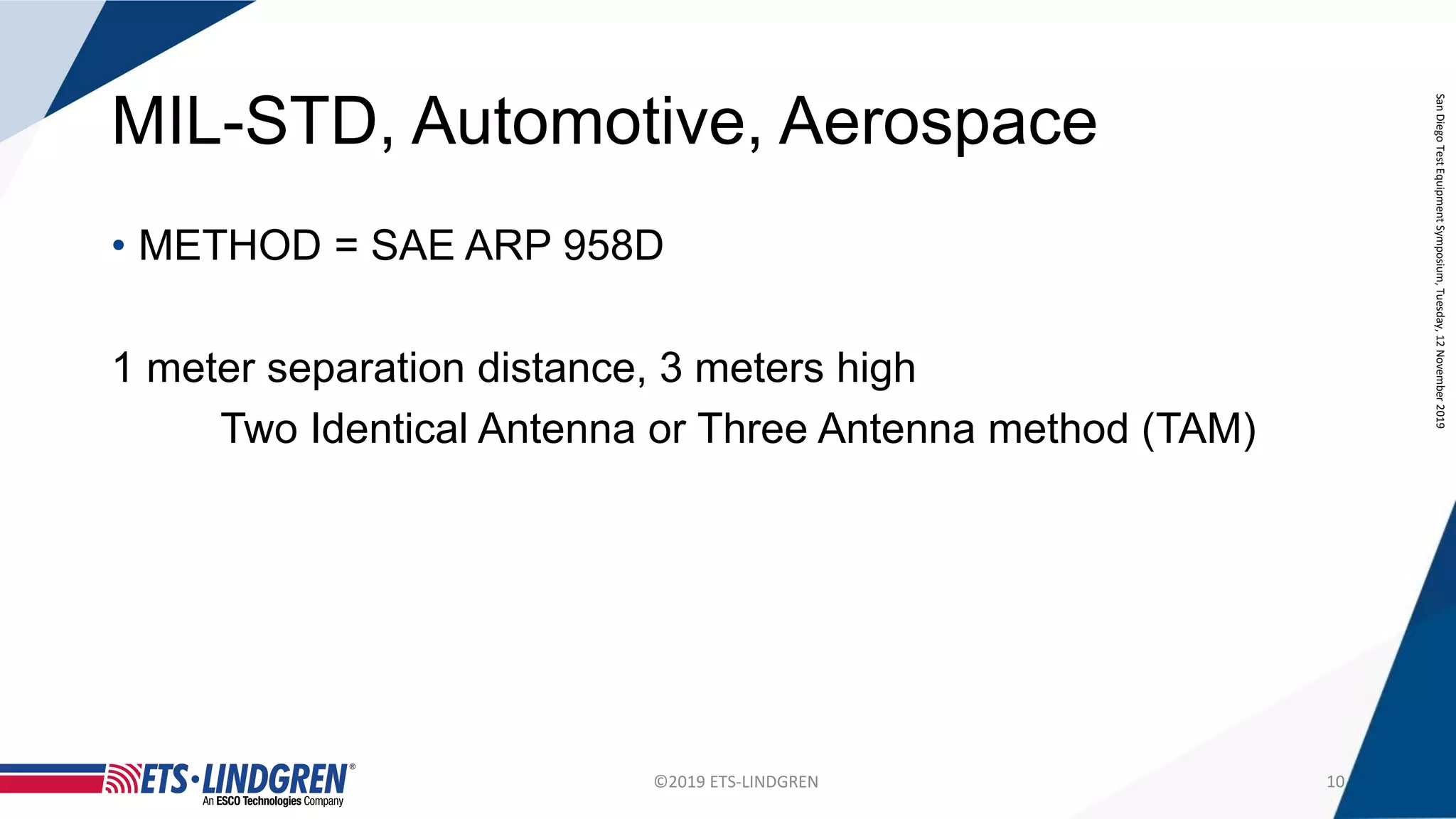 MIL-STD, Automotive, Aerospace

• METHOD = SAE ARP 958D

1 meter separation distance, 3 meters high

Two Identical Antenna or Three Antenna method (TAM)

San Diego Test Equipment Symposium, Tuesday, 12 November 2019

ETS·LINDGREN®
An ESCO Technologies Company

©2019 ETS-LINDGREN

10